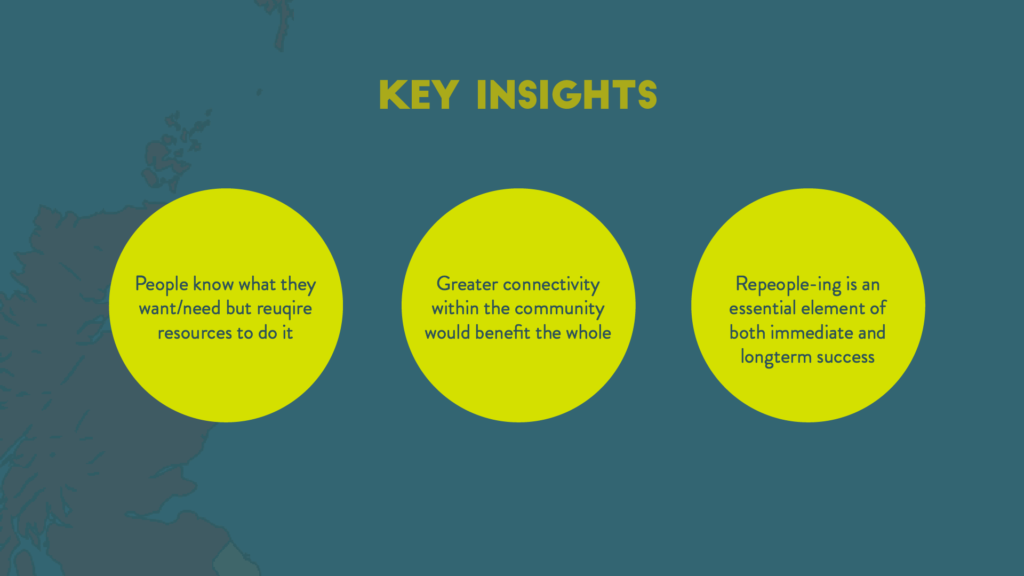 KEY INSIGHTS

People know what they want/need but reuqire resources to do it

Greater connectivity within the community would benefit the whole

Repeople-ing is an essential element of both immediate and longterm success